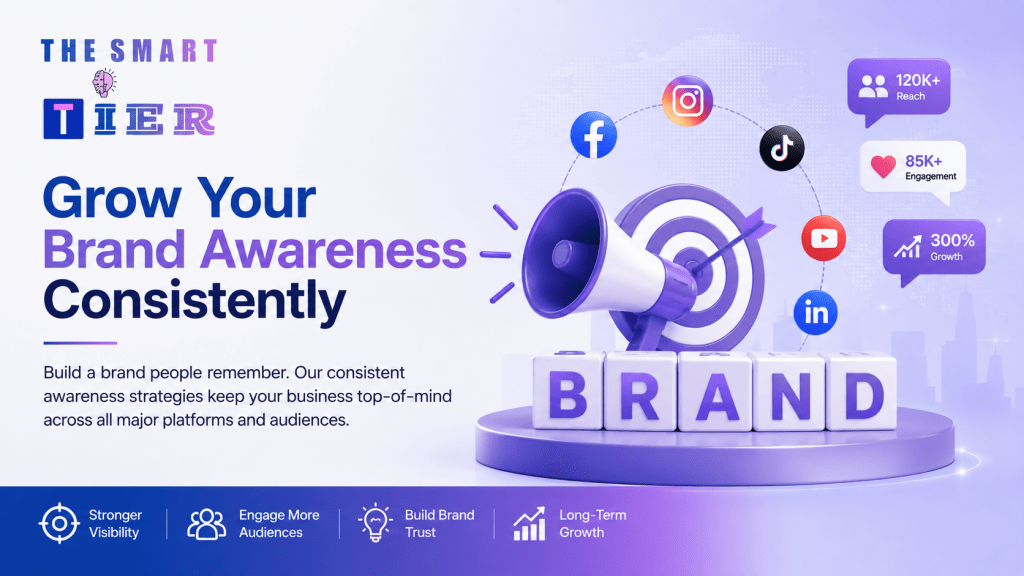 THE SMART
TIER

Grow Your Brand Awareness Consistently

Build a brand people remember. Our consistent awareness strategies keep your business top-of-mind across all major platforms and audiences.

120K+
Reach

85K+
Engagement

300%
Growth

BRAND

Stronger Visibility

Engage More Audiences

Build Brand Trust

Long-Term Growth